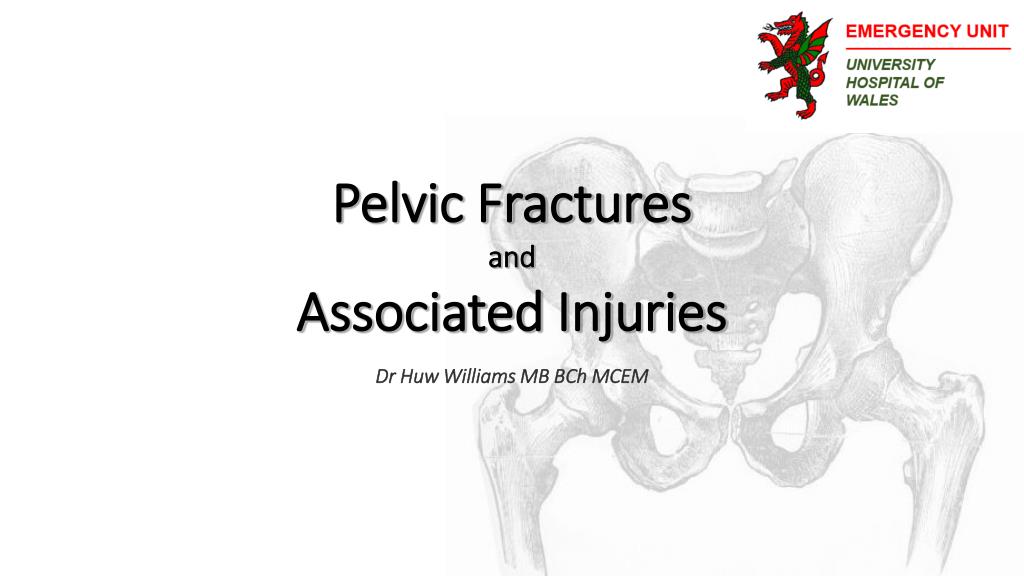 EMERGENCY UNIT
UNIVERSITY HOSPITAL OF WALES

Pelvic Fractures
and
Associated Injuries

Dr Huw Williams MB BCh MCEM